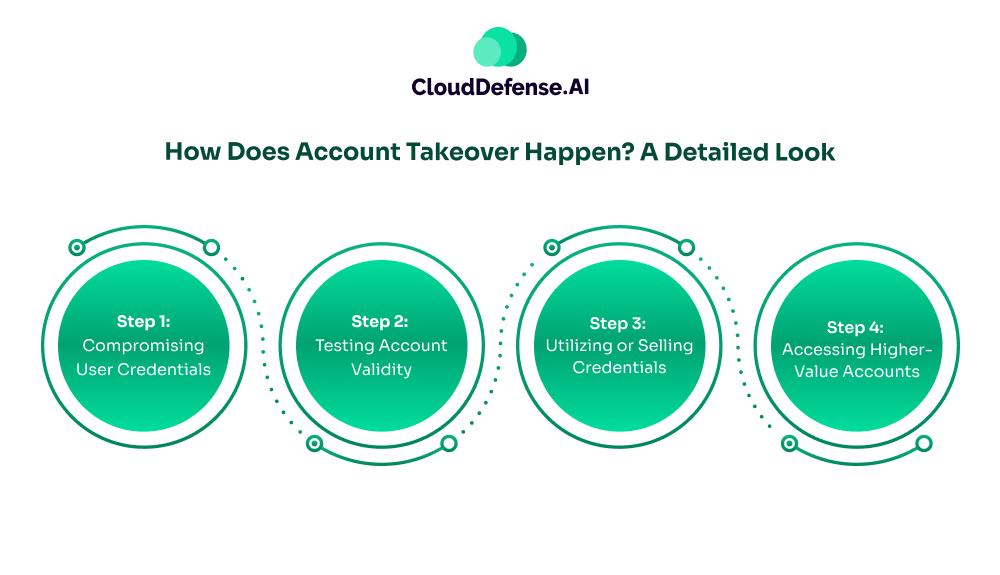 CloudDefense.AI

How Does Account Takeover Happen? A Detailed Look

Step 1:
Compromising User Credentials

Step 2:
Testing Account Validity

Step 3:
Utilizing or Selling Credentials

Step 4:
Accessing Higher-Value Accounts